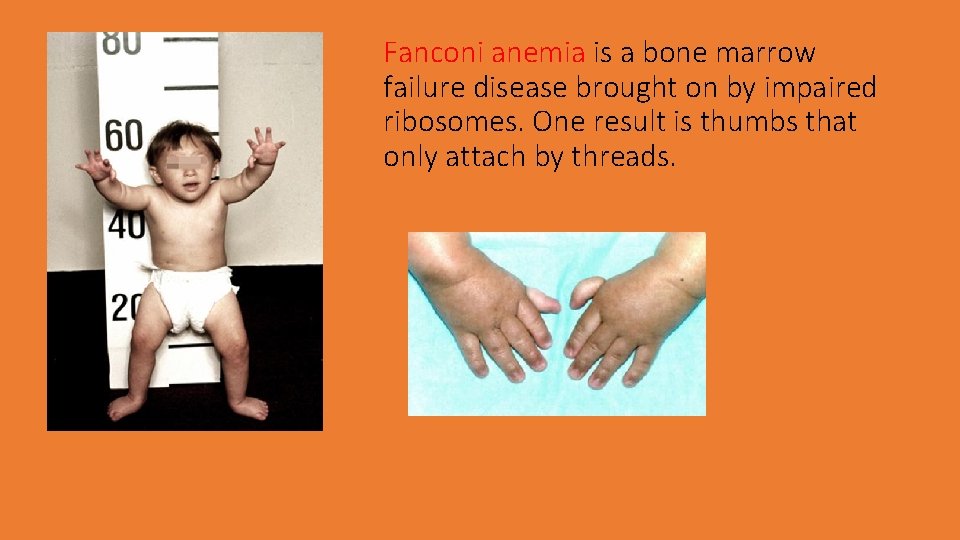 80
60
40
20

Fanconi anemia is a bone marrow failure disease brought on by impaired ribosomes. One result is thumbs that only attach by threads.